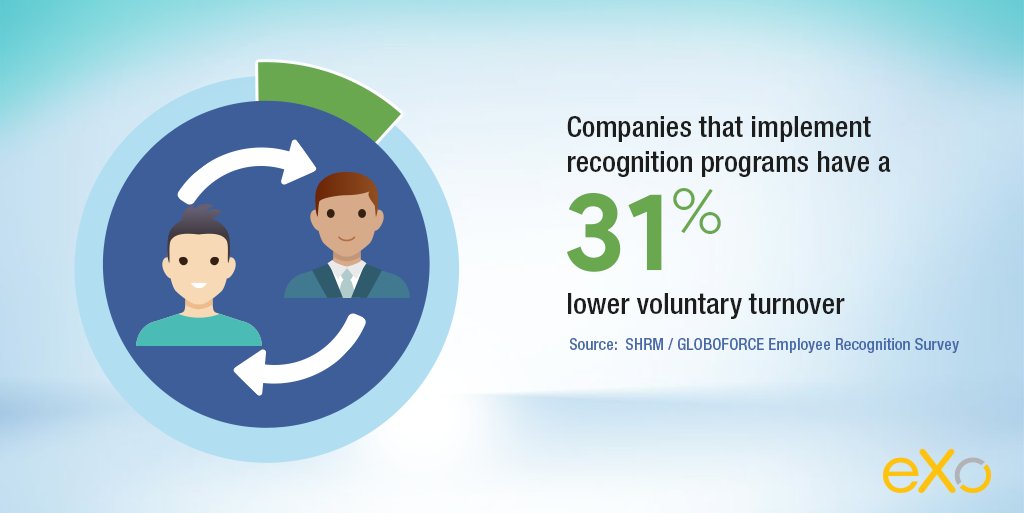 Companies that implement recognition programs have a

31%

lower voluntary turnover

Source: SHRM / GLOBOFORCE Employee Recognition Survey

eXo